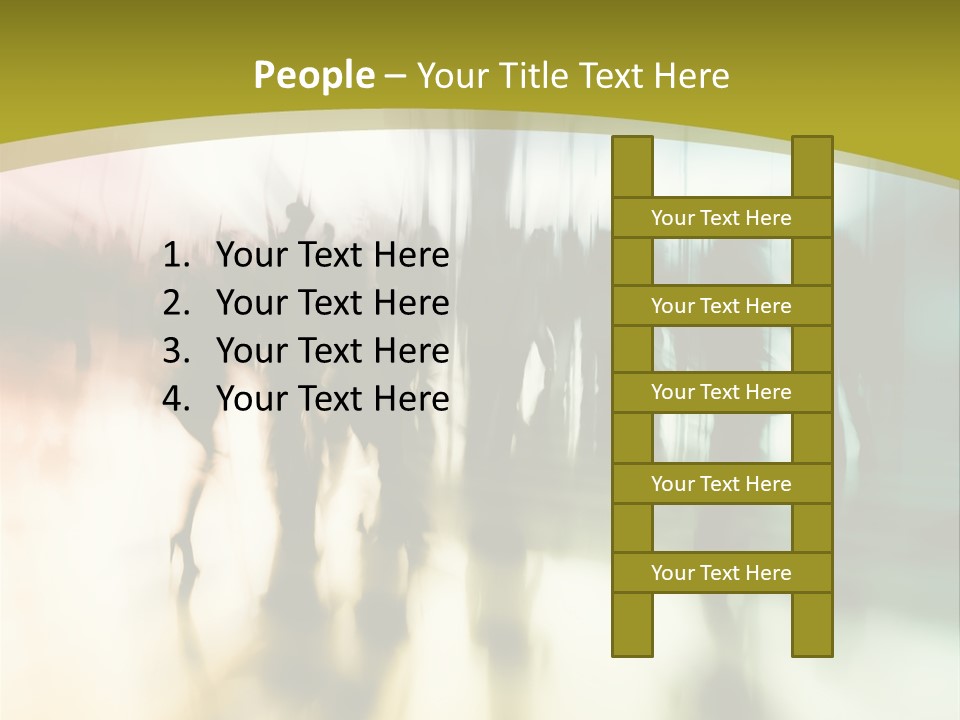 People – Your Title Text Here

1. Your Text Here
2. Your Text Here
3. Your Text Here
4. Your Text Here

Your Text Here

Your Text Here

Your Text Here

Your Text Here

Your Text Here